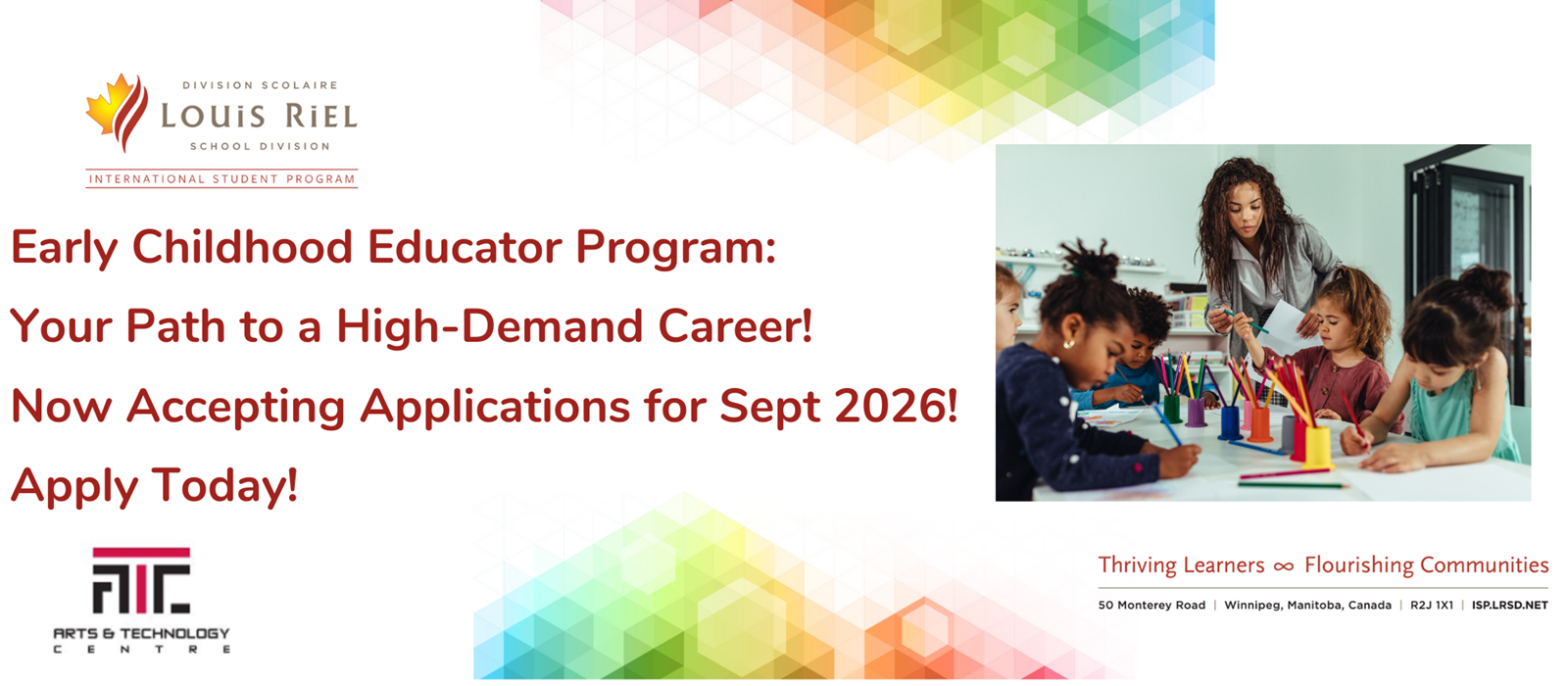 DIVISION SCOLAIRE
LOUIS RIEL
SCHOOL DIVISION
INTERNATIONAL STUDENT PROGRAM

Early Childhood Educator Program:
Your Path to a High-Demand Career!
Now Accepting Applications for Sept 2026!
Apply Today!

ATC
ARTS & TECHNOLOGY
CENTRE

Thriving Learners ∞ Flourishing Communities
50 Monterey Road | Winnipeg, Manitoba, Canada | R2J 1X1 | ISP.LRSD.NET